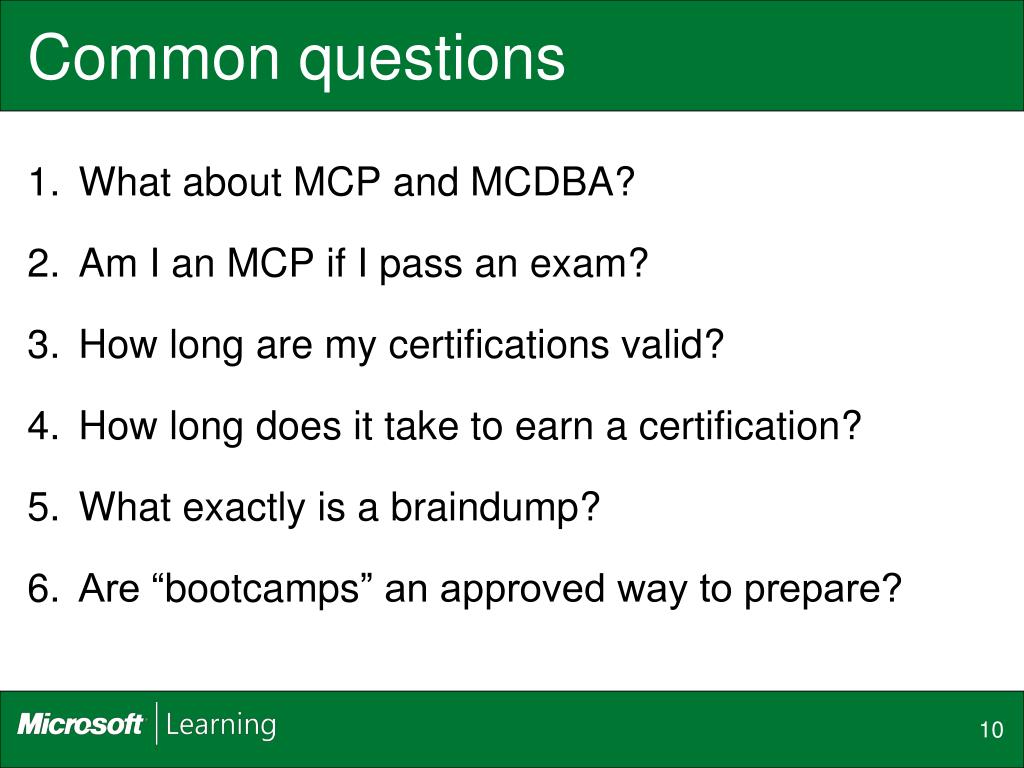 Common questions

1. What about MCP and MCDBA?
2. Am I an MCP if I pass an exam?
3. How long are my certifications valid?
4. How long does it take to earn a certification?
5. What exactly is a braindump?
6. Are “bootcamps” an approved way to prepare?

Microsoft Learning

10